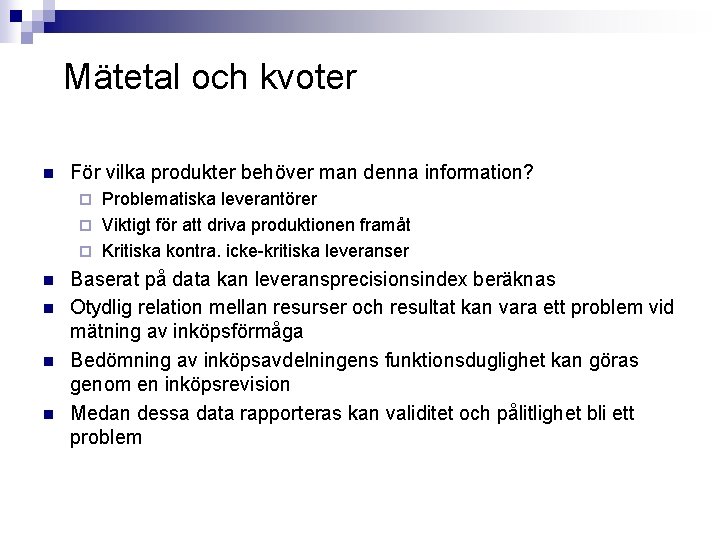 Mätetal och kvoter

För vilka produkter behöver man denna information?

Problematiska leverantörer

Viktigt för att driva produktionen framåt

Kritiska kontra. icke-kritiska leveranser

Baserat på data kan leveransprecisionsindex beräknas

Otydlig relation mellan resurser och resultat kan vara ett problem vid mätning av inköpsförmåga

Bedömning av inköpsavdelningens funktionsduglighet kan göras genom en inköpsrevision

Medan dessa data rapporteras kan validitet och pålitlighet bli ett problem